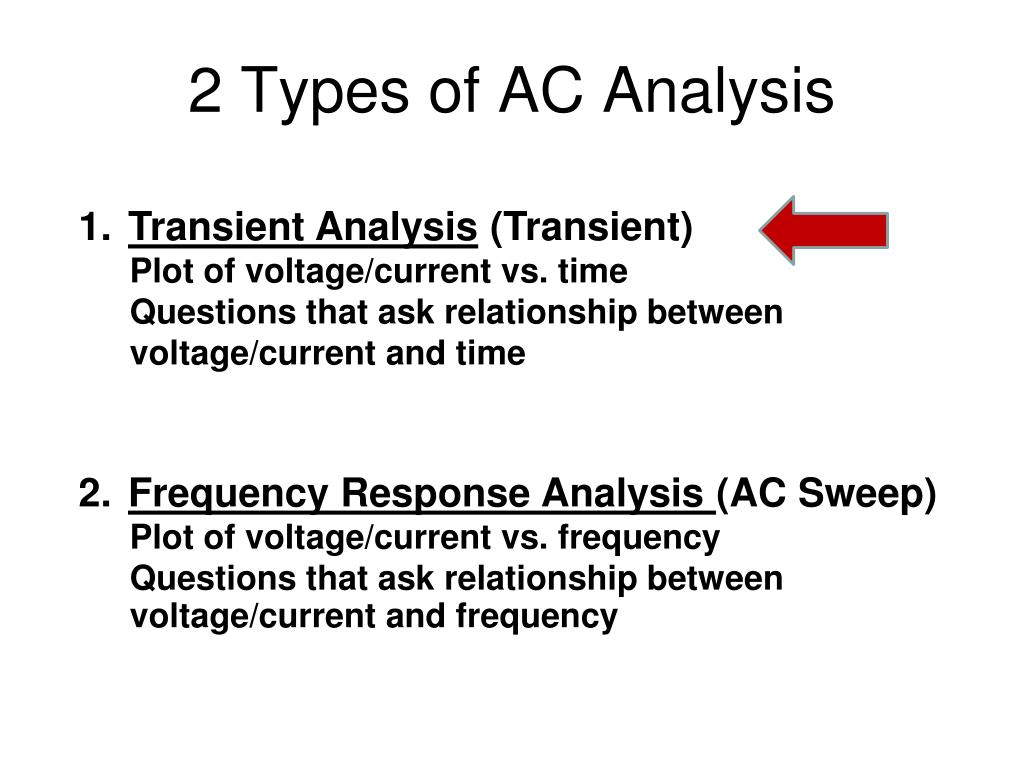 2 Types of AC Analysis

1. Transient Analysis (Transient)
Plot of voltage/current vs. time
Questions that ask relationship between voltage/current and time

2. Frequency Response Analysis (AC Sweep)
Plot of voltage/current vs. frequency
Questions that ask relationship between voltage/current and frequency